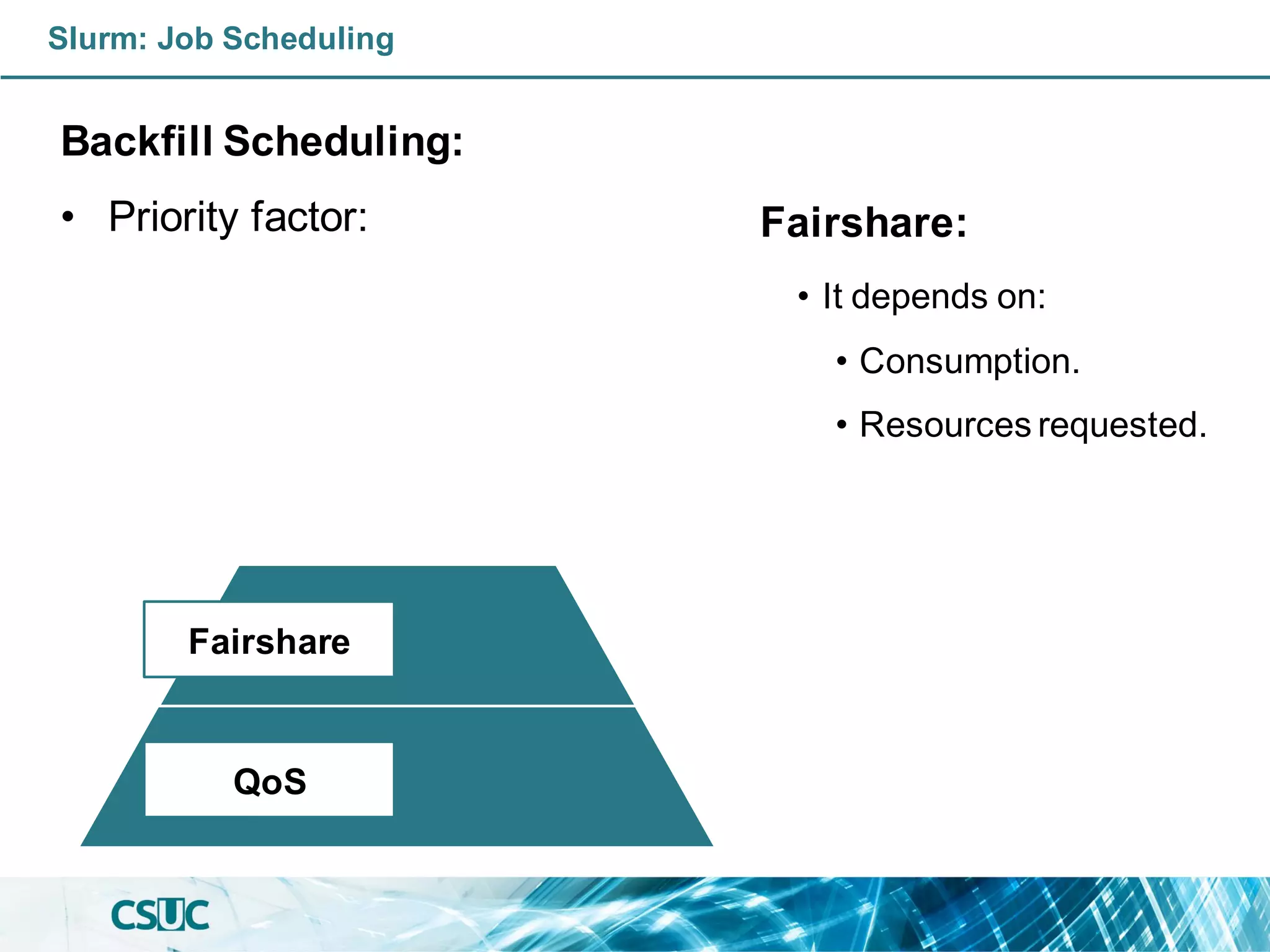 Slurm: Job Scheduling

Backfill Scheduling:

• Priority factor:

Fairshare

QoS

Fairshare:

• It depends on:

• Consumption.

• Resources requested.

CSUC